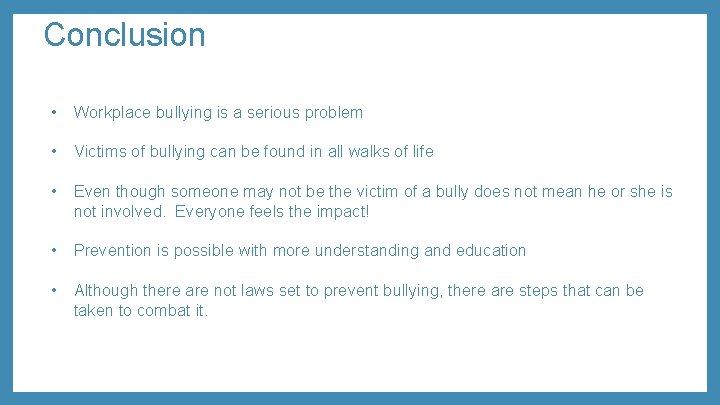 Conclusion

• Workplace bullying is a serious problem

• Victims of bullying can be found in all walks of life

• Even though someone may not be the victim of a bully does not mean he or she is not involved. Everyone feels the impact!

• Prevention is possible with more understanding and education

• Although there are not laws set to prevent bullying, there are steps that can be taken to combat it.